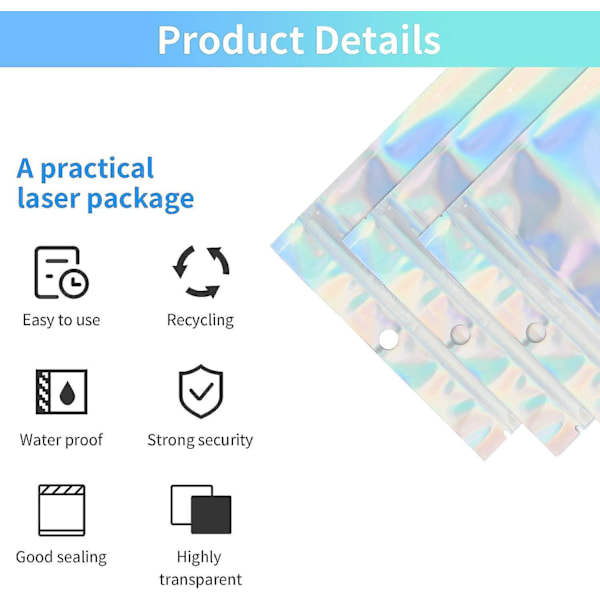 Product Details

A practical laser package

Easy to use

Recycling

Water proof

Strong security

Good sealing

Highly transparent